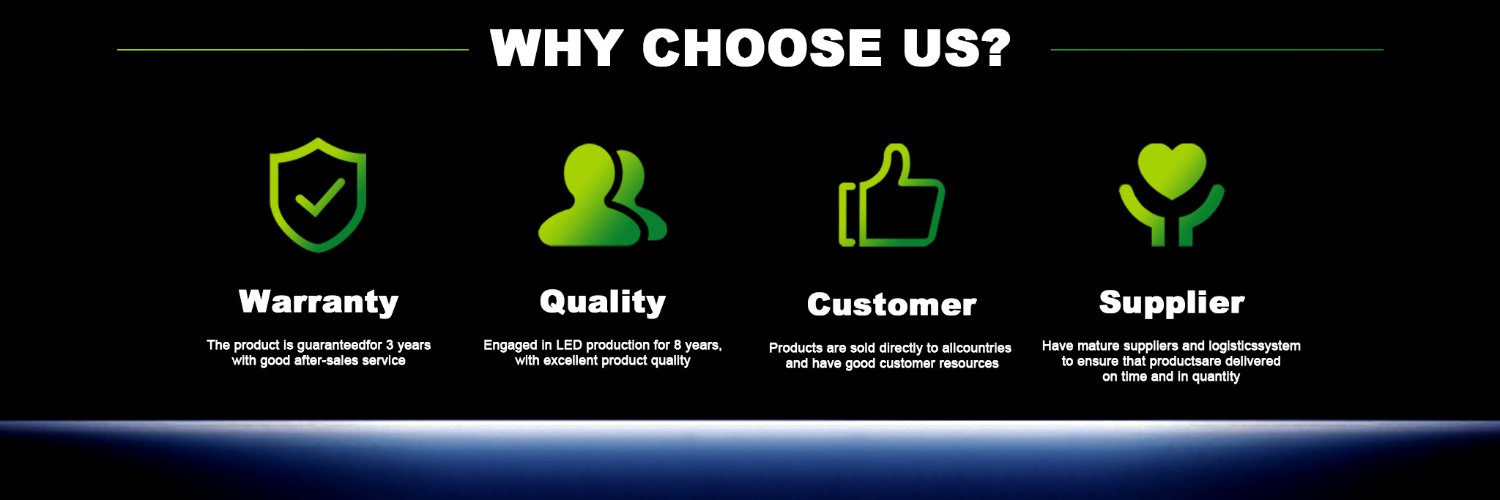 WHY CHOOSE US?

Warranty

The product is guaranteedfor 3 years with good after-sales service

Quality

Engaged in LED production for 8 years, with excellent product quality

Customer

Products are sold directly to allcountries and have good customer resources

Supplier

Have mature suppliers and logisticssystem to ensure that productsare delivered on time and in quantity